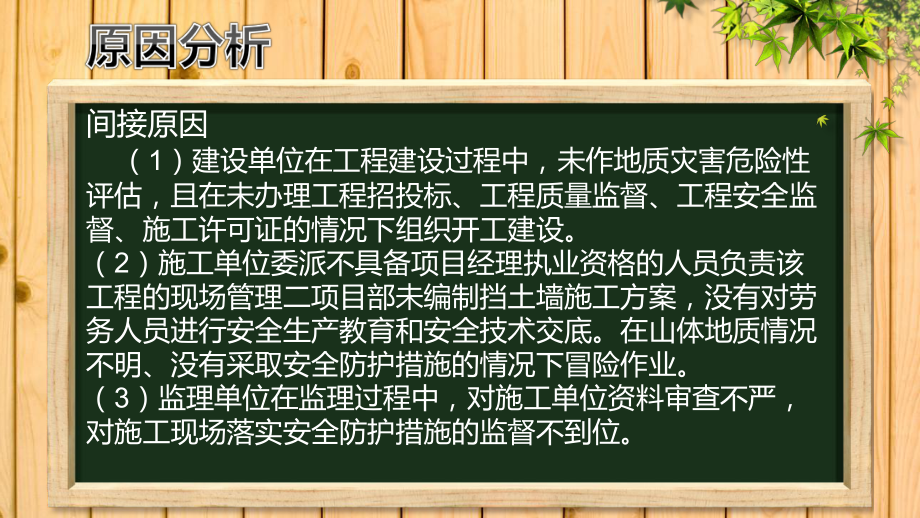 原因分析

间接原因

（1）建设单位在工程建设过程中，未作地质灾害危险性评估，且在未办理工程招投标、工程质量监督、工程安全监督、施工许可证的情况下组织开工建设。

（2）施工单位委派不具备项目经理执业资格的人员负责该工程的现场管理二项目部未编制挡土墙施工方案，没有对劳务人员进行安全生产教育和安全技术交底。在山体地质情况不明、没有采取安全防护措施的情况下冒险作业。

（3）监理单位在监理过程中，对施工单位资料审查不严，对施工现场落实安全防护措施的监督不到位。